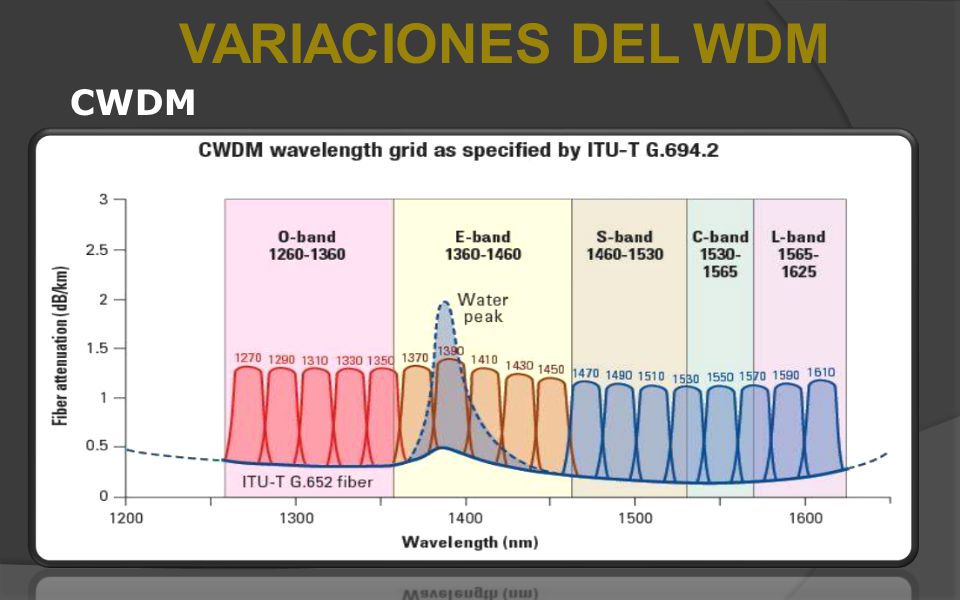 VARIACIONES DEL WDM

CWDM

CWDM wavelength grid as specified by ITU-T G.694.2

Fiber attenuation (dB/km)

3
2.5
2
1.5
1
0.5
0

O-band 1260-1360

E-band 1360-1460

S-band 1460-1530

C-band 1530-1565

L-band 1565-1625

Water peak

1270 1290 1310 1330 1350 1370 1390 1410 1430 1450 1470 1490 1510 1530 1550 1570 1590 1610

ITU-T G.652 fiber

1200 1300 1400 1500 1600

Wavelength (nm)